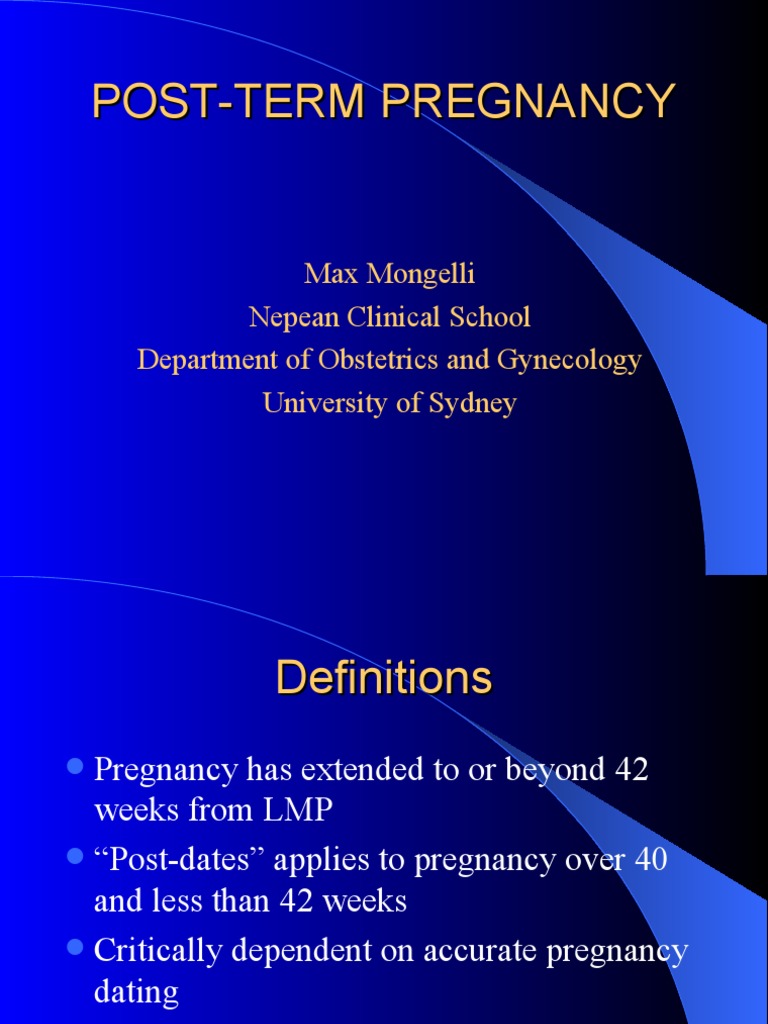 POST-TERM PREGNANCY

Max Mongelli
Nepean Clinical School
Department of Obstetrics and Gynecology
University of Sydney

Definitions

- Pregnancy has extended to or beyond 42 weeks from LMP
- “Post-dates” applies to pregnancy over 40 and less than 42 weeks
- Critically dependent on accurate pregnancy dating